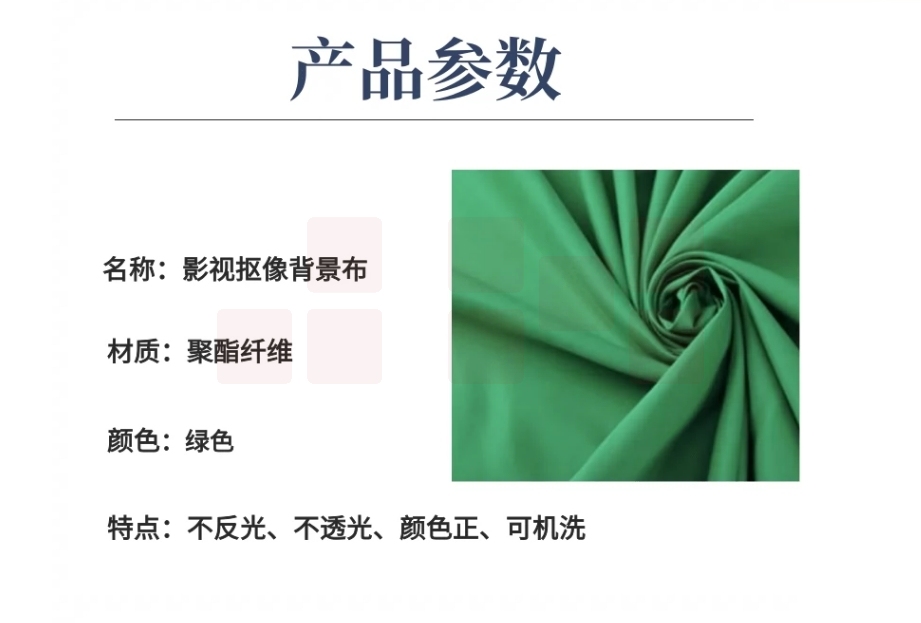 产品参数

名称：影视抠像背景布

材质：聚酯纤维

颜色：绿色

特点：不反光、不透光、颜色正、可机洗